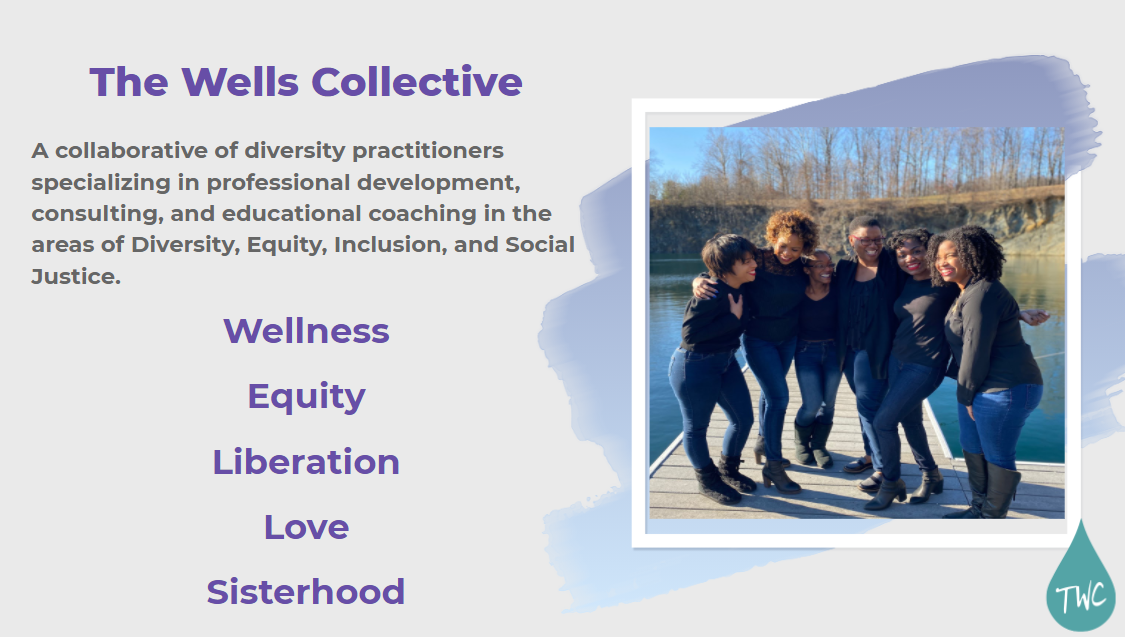 The Wells Collective

A collaborative of diversity practitioners specializing in professional development, consulting, and educational coaching in the areas of Diversity, Equity, Inclusion, and Social Justice.

Wellness

Equity

Liberation

Love

Sisterhood

TWC